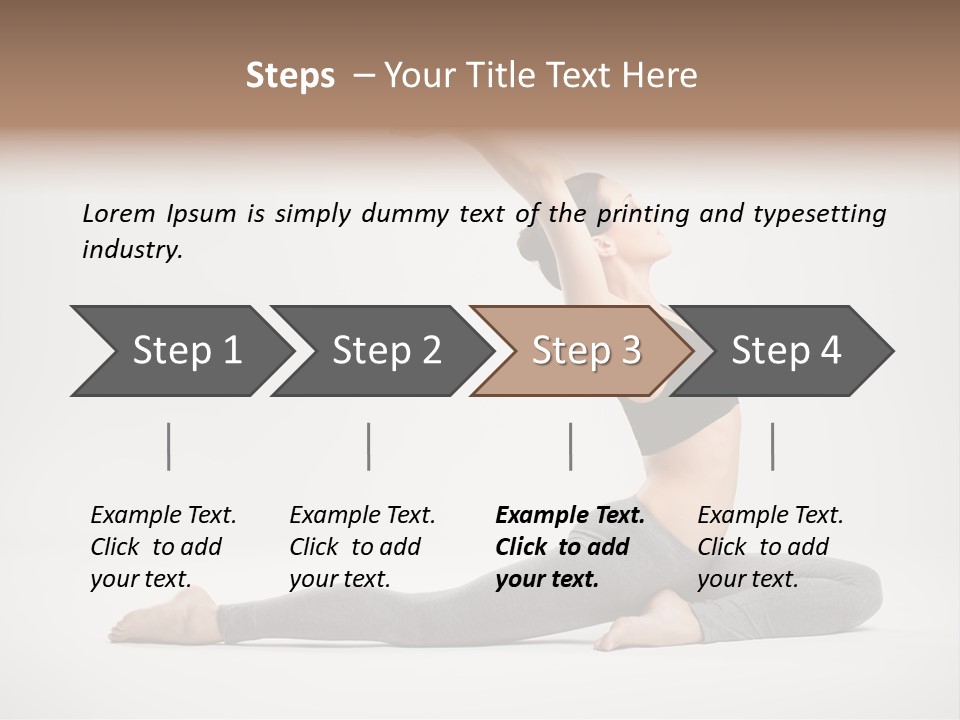 Steps – Your Title Text Here

Lorem Ipsum is simply dummy text of the printing and typesetting industry.

Step 1

Step 2

Step 3

Step 4

Example Text. Click to add your text.

Example Text. Click to add your text.

Example Text. Click to add your text.

Example Text. Click to add your text.